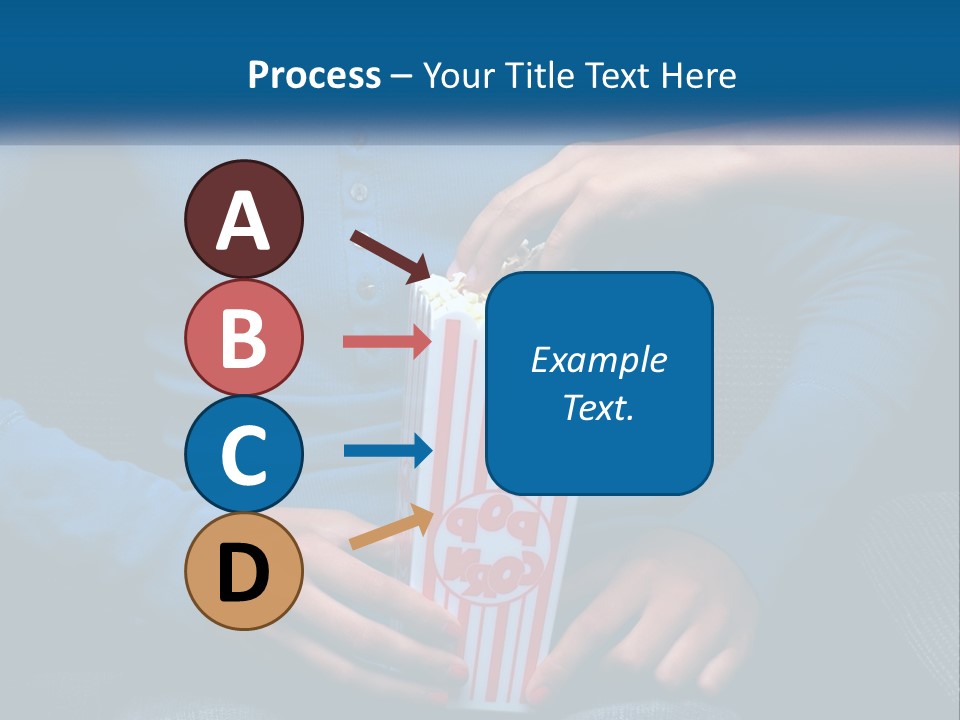 Process – Your Title Text Here

A

B

C

D

Example Text.

POP CORN